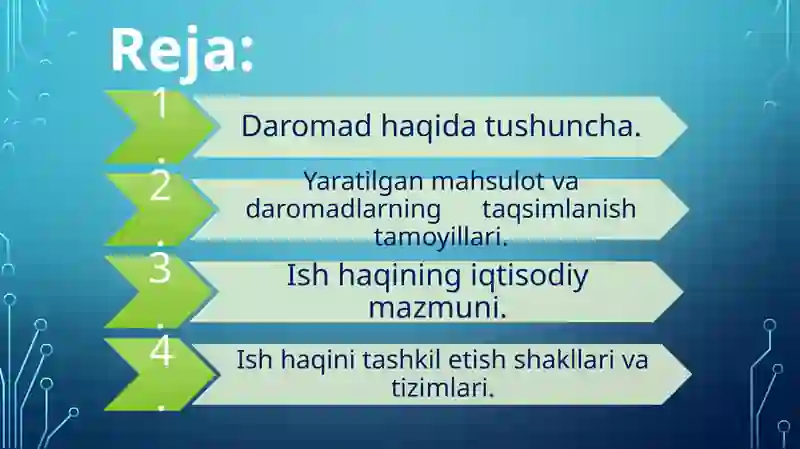 Reja:

1.

Daromad haqida tushuncha.

2.

Yaratilgan mahsulot va daromadlarning taqsimlanish tamoyillari.

3.

Ish haqining iqtisodiy mazmuni.

4.

Ish haqini tashkil etish shakllari va tizimlari.